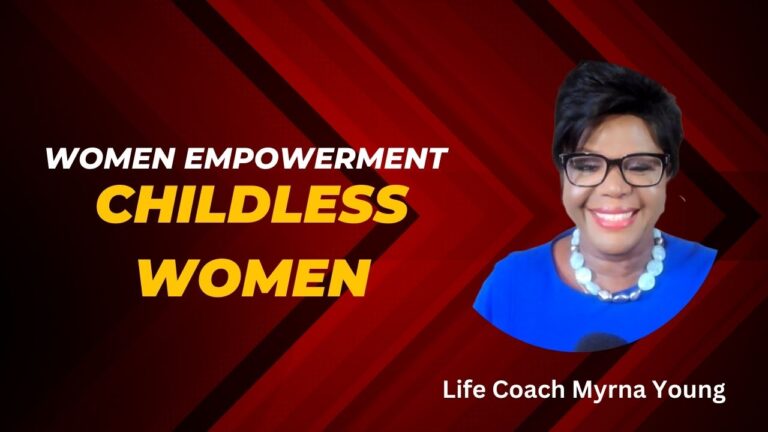 WOMEN EMPOWERMENT
CHILDLESS
WOMEN

Life Coach Myrna Young